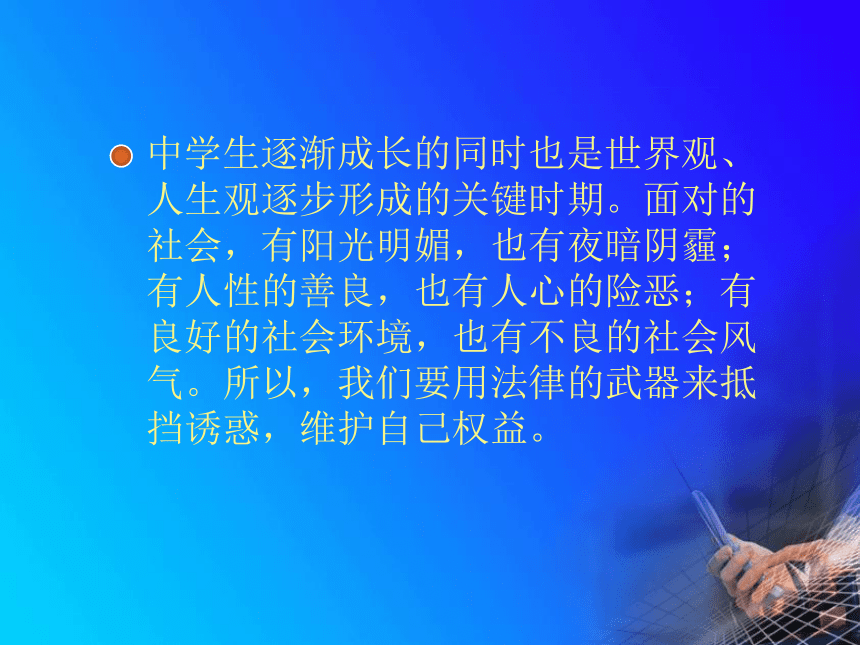 中学生逐渐成长的同时也是世界观、人生观逐步形成的关键时期。面对的社会，有阳光明媚，也有夜暗阴霾；有人性的善良，也有人心的险恶；有良好的社会环境，也有不良的社会风气。所以，我们要用法律的武器来抵挡诱惑，维护自己权益。